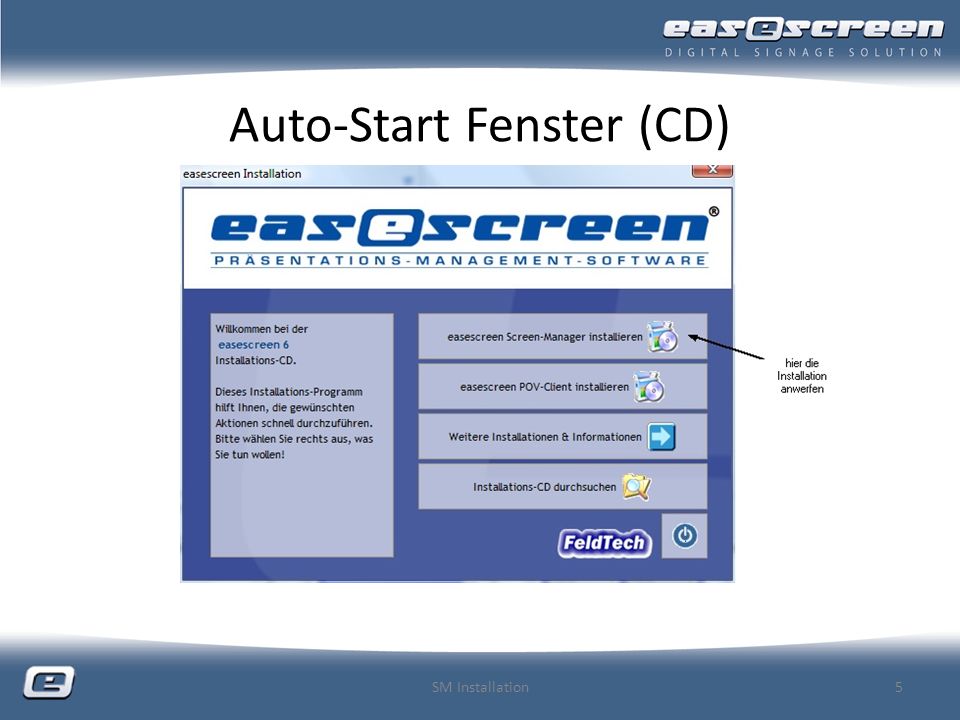 easescreen
DIGITAL SIGNAGE SOLUTION

Auto-Start Fenster (CD)

easescreen Installation

easescreen®
PRÄSENTATIONS-MANAGEMENT-SOFTWARE

Willkommen bei der
easescreen 6
Installations-CD.

Dieses Installations-Programm hilft Ihnen, die gewünschten Aktionen schnell durchzuführen. Bitte wählen Sie rechts aus, was Sie tun wollen!

easescreen Screen-Manager installieren

easescreen POV-Client installieren

Weitere Installationen & Informationen

Installations-CD durchsuchen

FeldTech

hier die Installation anwerfen

SM Installation

5